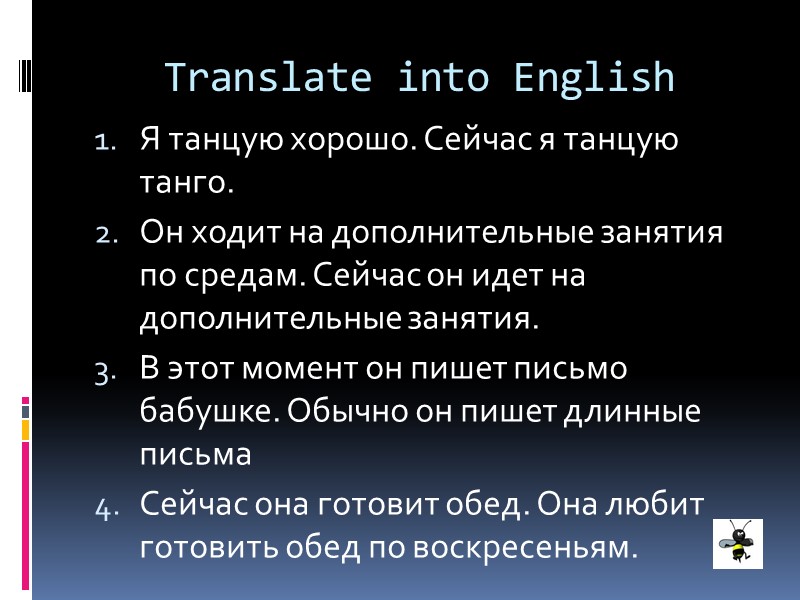 Translate into English

1. Я танцую хорошо. Сейчас я танцую танго.
2. Он ходит на дополнительные занятия по средам. Сейчас он идет на дополнительные занятия.
3. В этот момент он пишет письмо бабушке. Обычно он пишет длинные письма
4. Сейчас она готовит обед. Она любит готовить обед по воскресеньям.